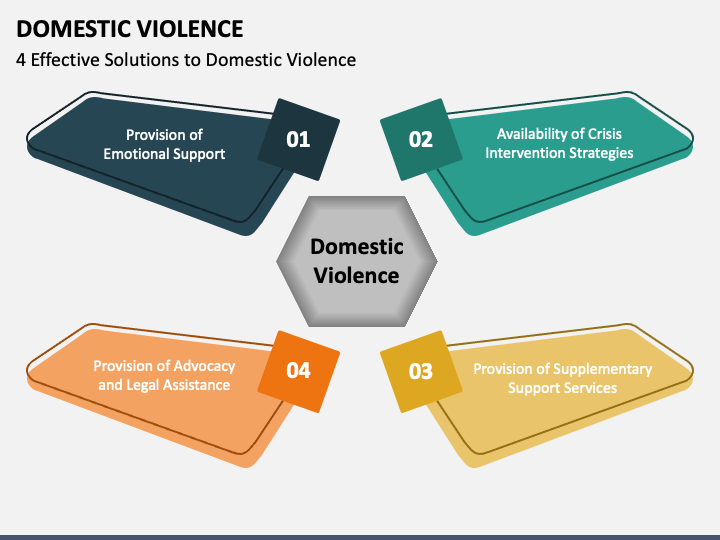 DOMESTIC VIOLENCE

4 Effective Solutions to Domestic Violence

Provision of Emotional Support

01

02

Availability of Crisis Intervention Strategies

Domestic Violence

Provision of Advocacy and Legal Assistance

04

03

Provision of Supplementary Support Services